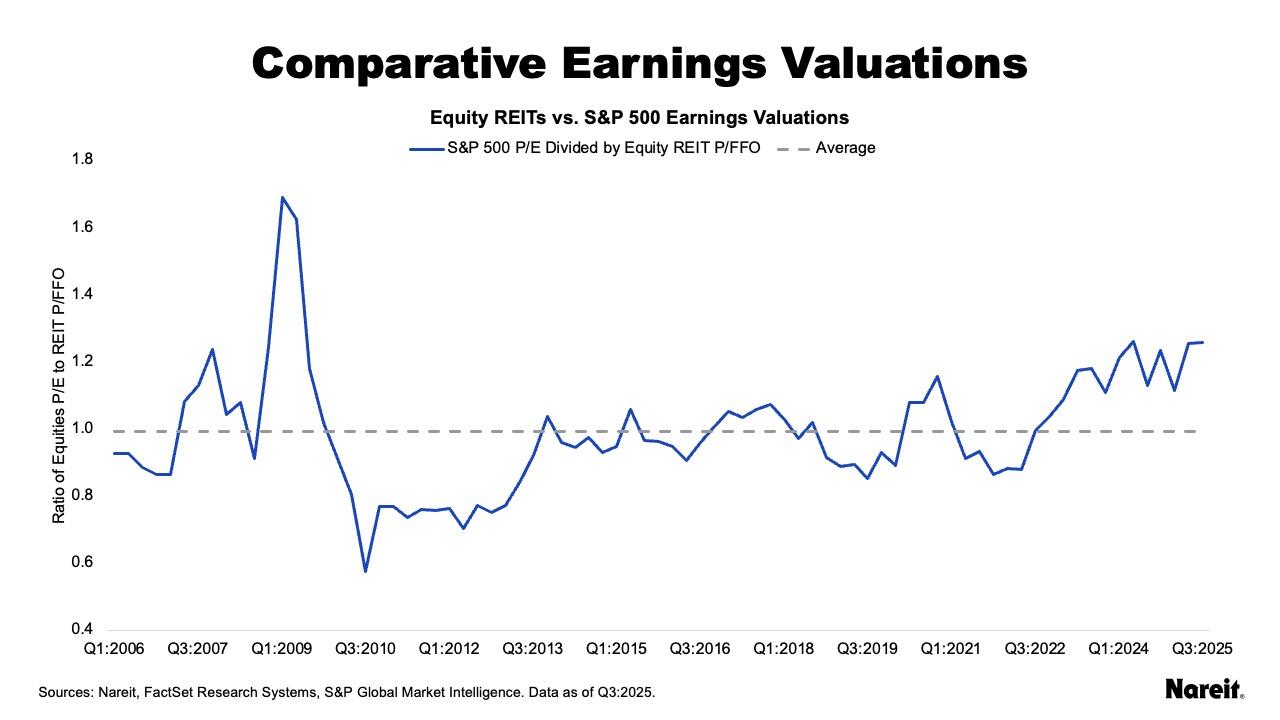 Comparative Earnings Valuations

Equity REITs vs. S&P 500 Earnings Valuations

S&P 500 P/E Divided by Equity REIT P/FFO
Average

Ratio of Equities P/E to REIT P/FFO

1.8
1.6
1.4
1.2
1.0
0.8
0.6
0.4

Q1:2006
Q3:2007
Q1:2009
Q3:2010
Q1:2012
Q3:2013
Q1:2015
Q3:2016
Q1:2018
Q3:2019
Q1:2021
Q3:2022
Q1:2024
Q3:2025

Sources: Nareit, FactSet Research Systems, S&P Global Market Intelligence. Data as of Q3:2025.

Nareit.